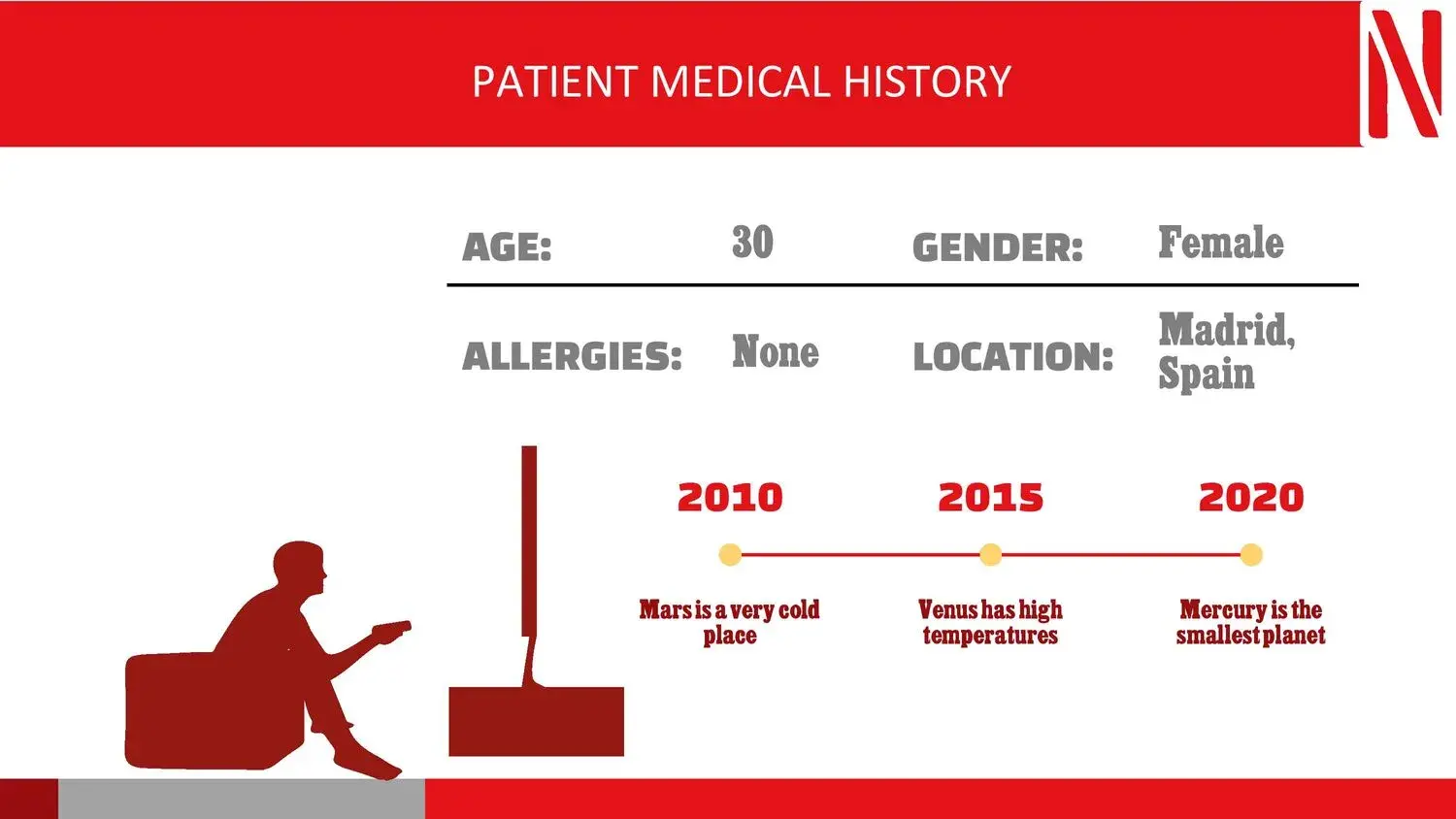 PATIENT MEDICAL HISTORY

N

| AGE: | 30 | GENDER: | Female |
|---|---|---|---|
| ALLERGIES: | None | LOCATION: | Madrid, Spain |

2010

Mars is a very cold place

2015

Venus has high temperatures

2020

Mercury is the smallest planet